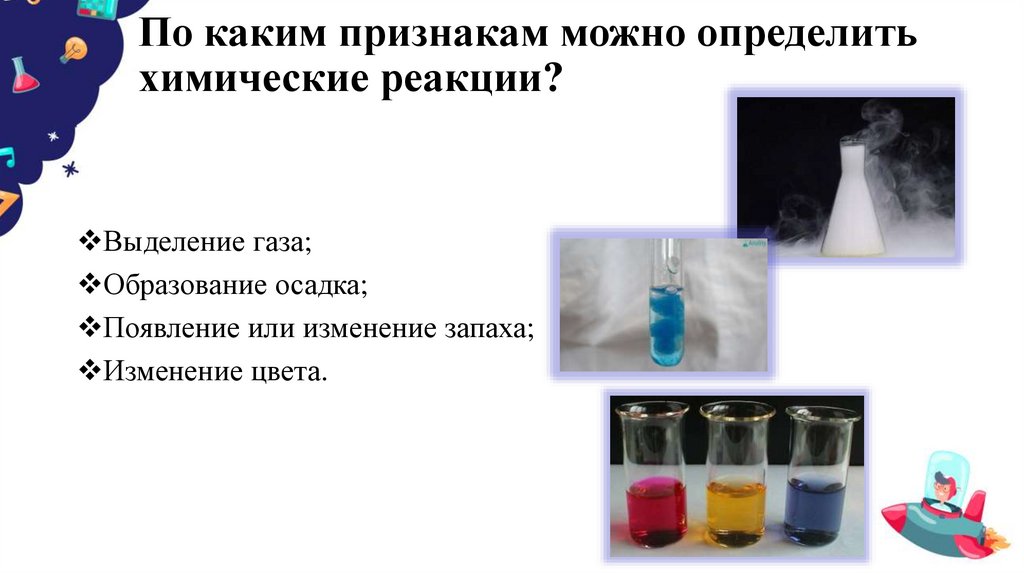 По каким признакам можно определить химические реакции?

❖Выделение газа;
❖Образование осадка;
❖Появление или изменение запаха;
❖Изменение цвета.